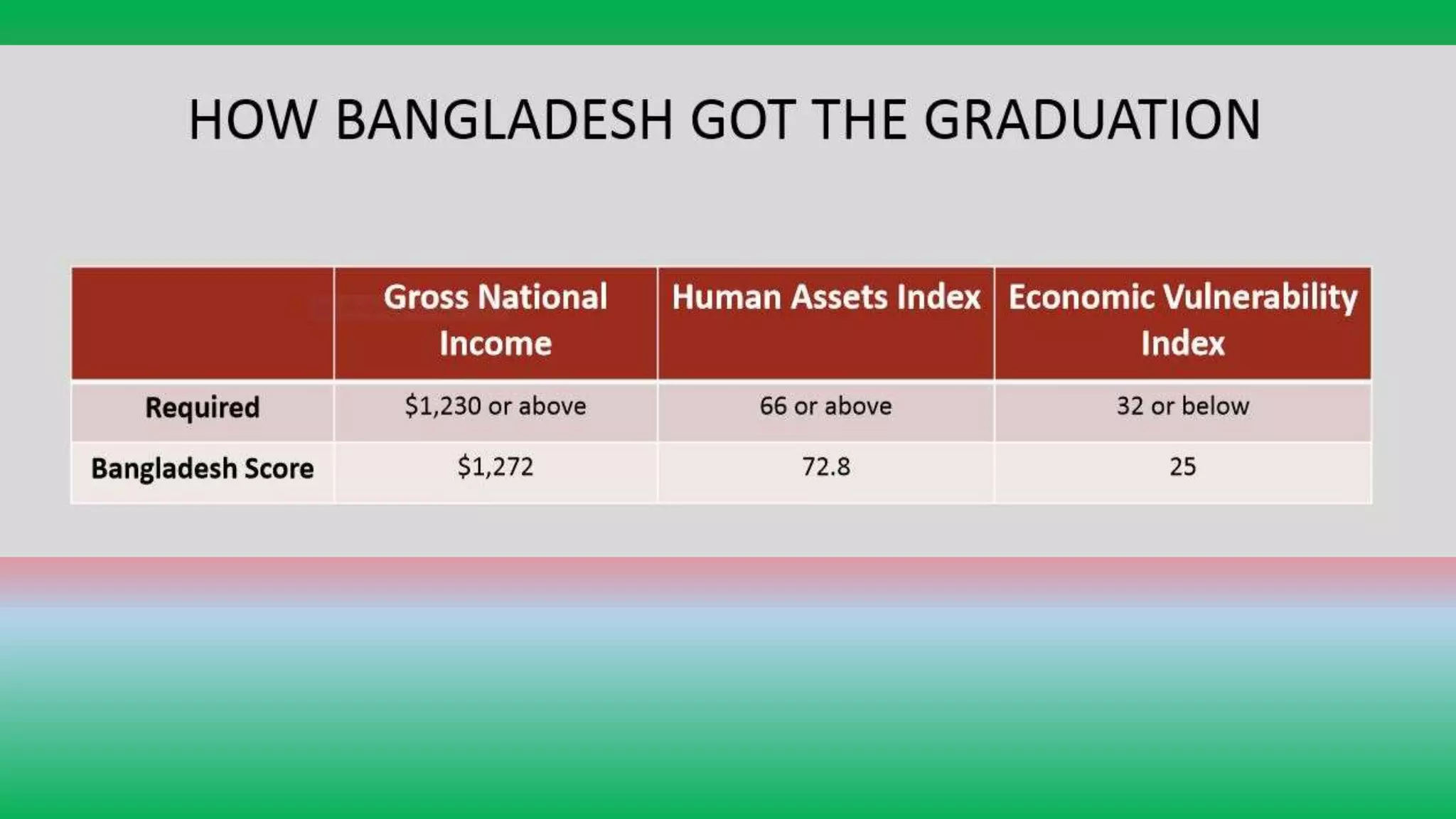 HOW BANGLADESH GOT THE GRADUATION

| | Gross National Income | Human Assets Index | Economic Vulnerability Index |
|---|---|---|---|
| Required | \$1,230 or above | 66 or above | 32 or below |
| Bangladesh Score | \$1,272 | 72.8 | 25 |